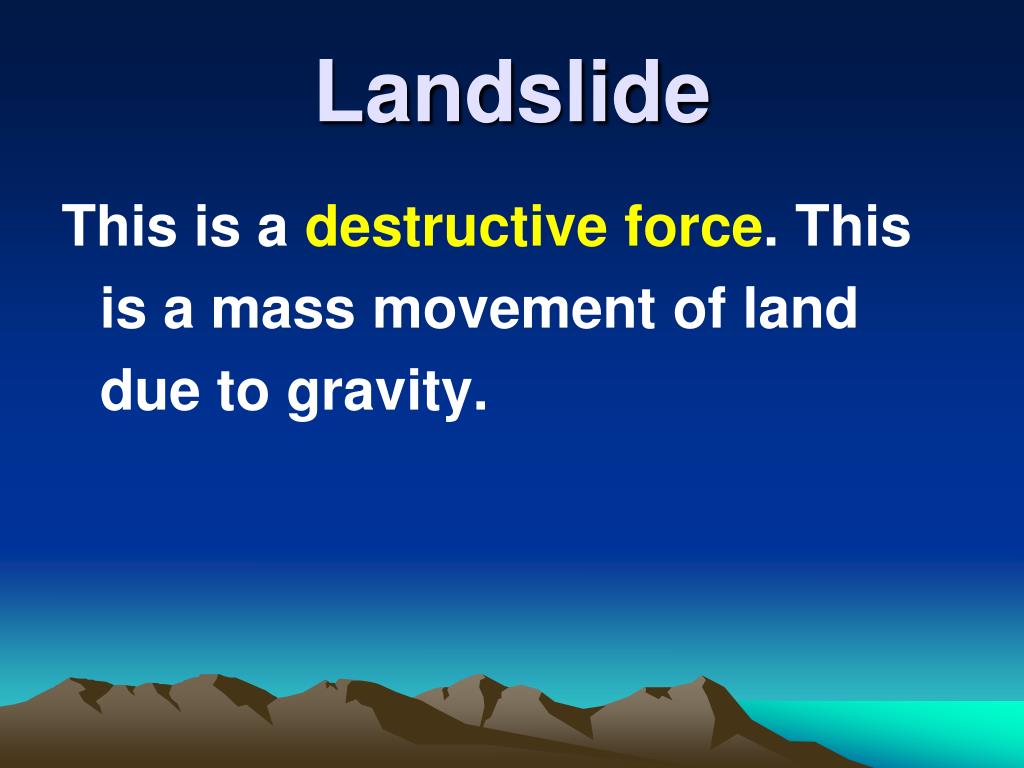 Landslide

This is a destructive force. This is a mass movement of land due to gravity.